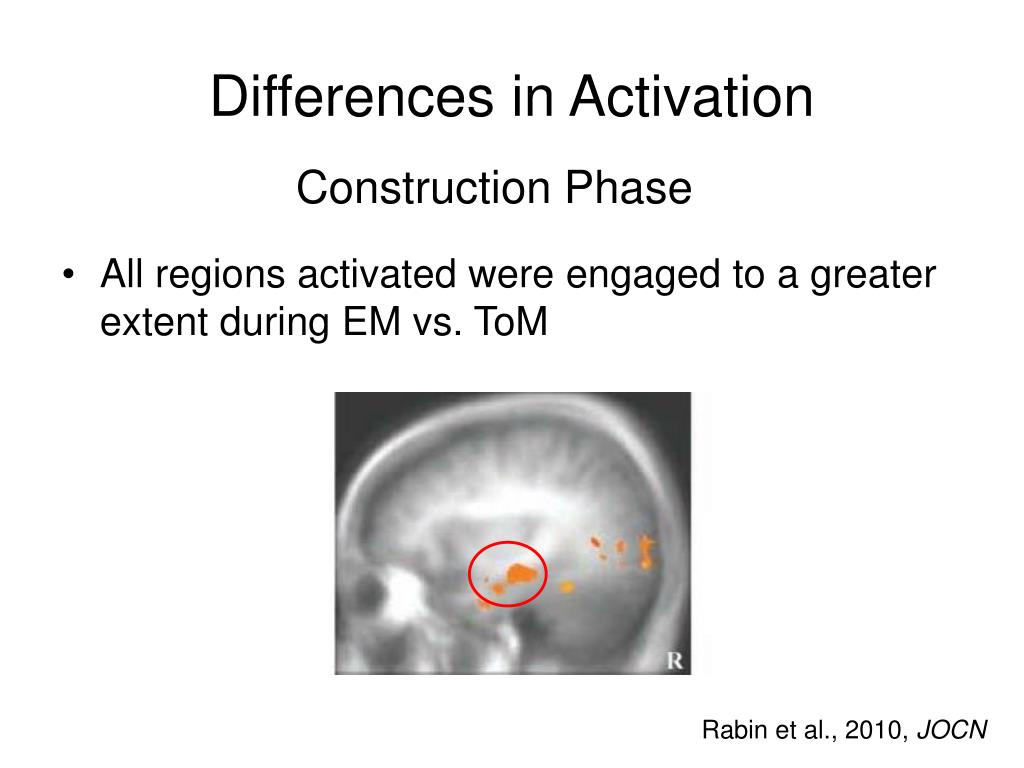 Differences in Activation

Construction Phase

• All regions activated were engaged to a greater extent during EM vs. ToM

R

Rabin et al., 2010, JOCN